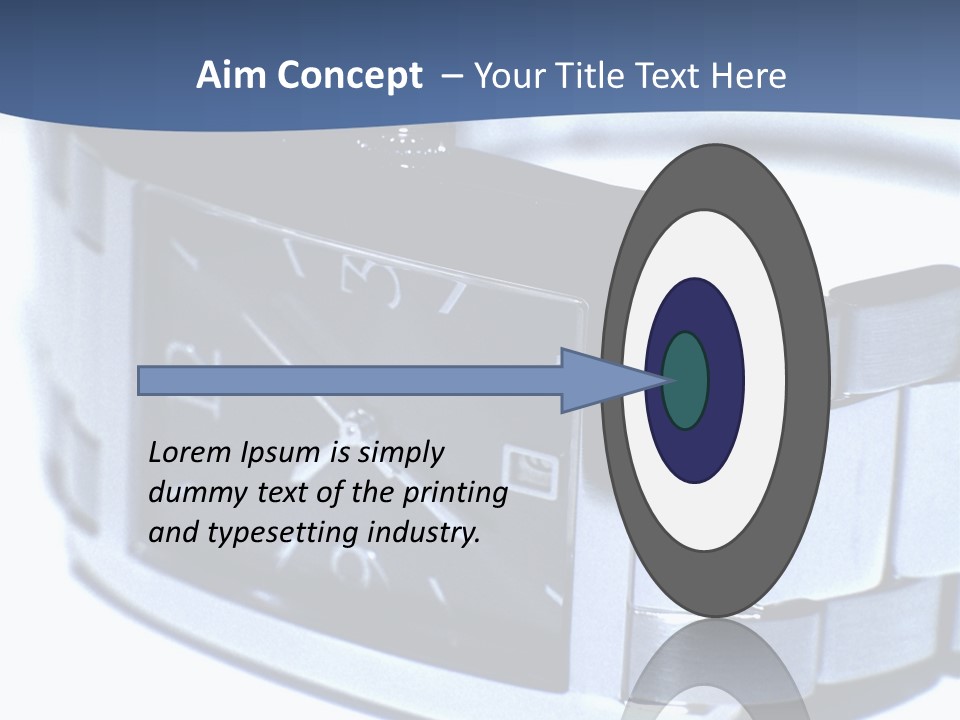 Aim Concept – Your Title Text Here

Lorem Ipsum is simply dummy text of the printing and typesetting industry.